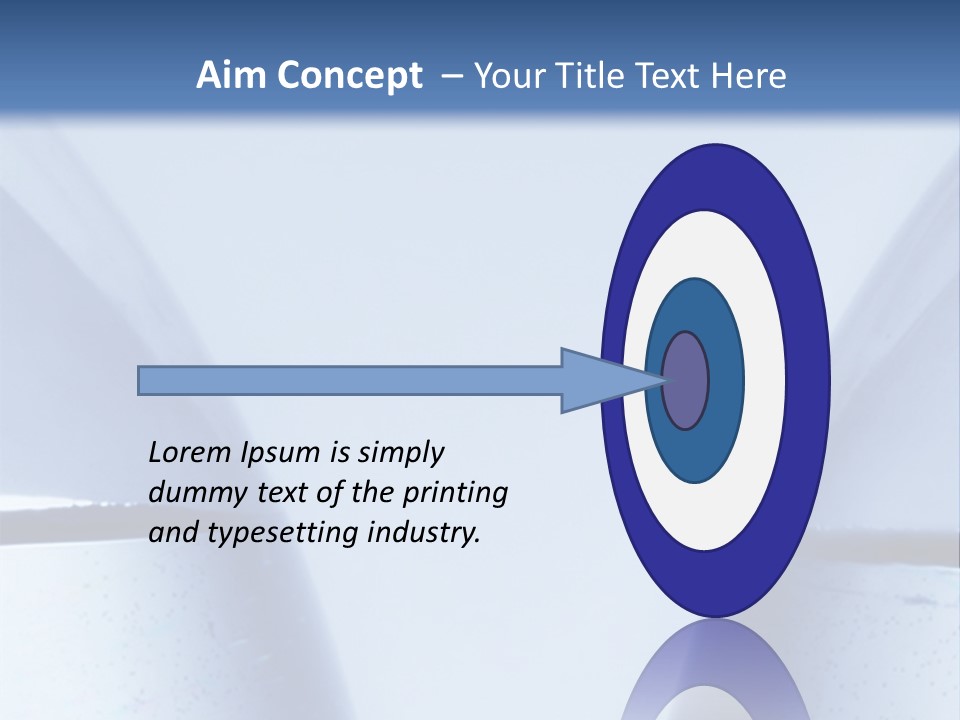 Aim Concept – Your Title Text Here

Lorem Ipsum is simply dummy text of the printing and typesetting industry.